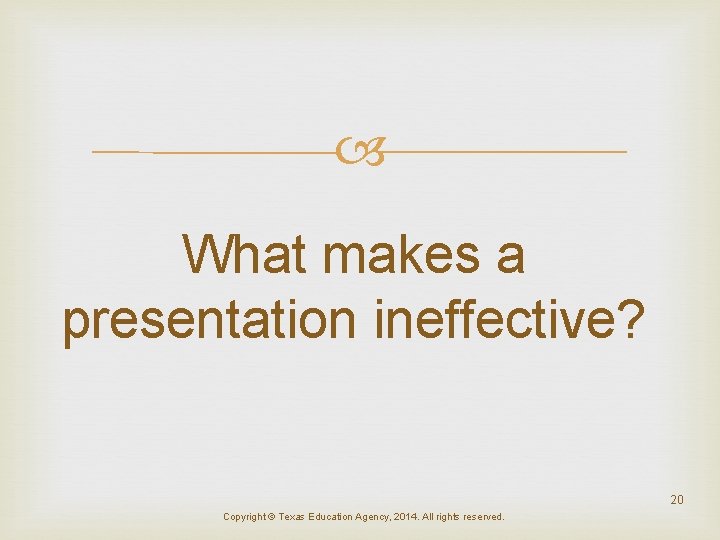 What makes a presentation ineffective?

20

Copyright © Texas Education Agency, 2014. All rights reserved.